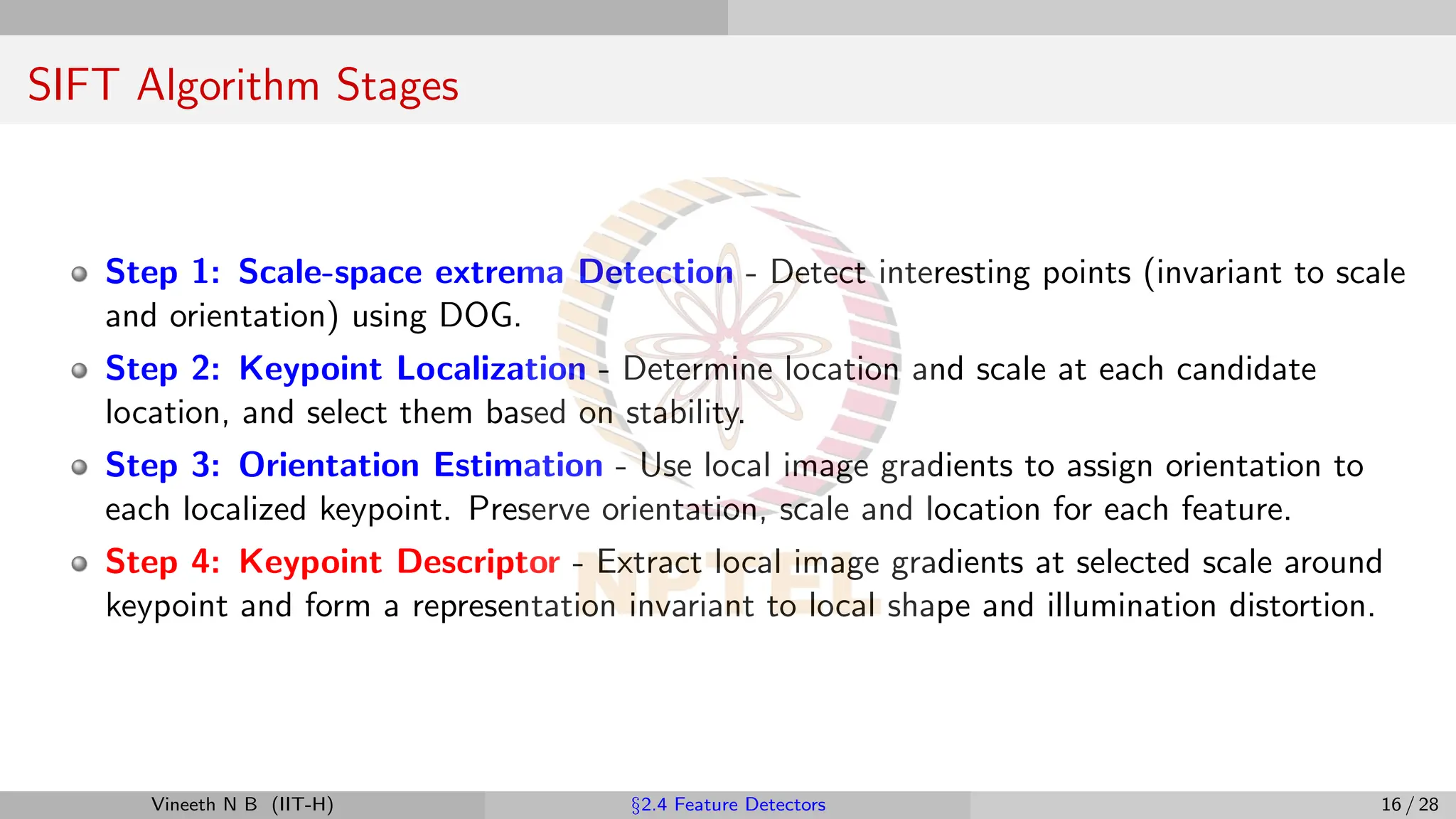 SIFT Algorithm Stages

Step 1: Scale-space extrema Detection - Detect interesting points (invariant to scale and orientation) using DOG.

Step 2: Keypoint Localization - Determine location and scale at each candidate location, and select them based on stability.

Step 3: Orientation Estimation - Use local image gradients to assign orientation to each localized keypoint. Preserve orientation, scale and location for each feature.

Step 4: Keypoint Descriptor - Extract local image gradients at selected scale around keypoint and form a representation invariant to local shape and illumination distortion.

NPTEL

Vineeth N B (IIT-H) §2.4 Feature Detectors 16 / 28